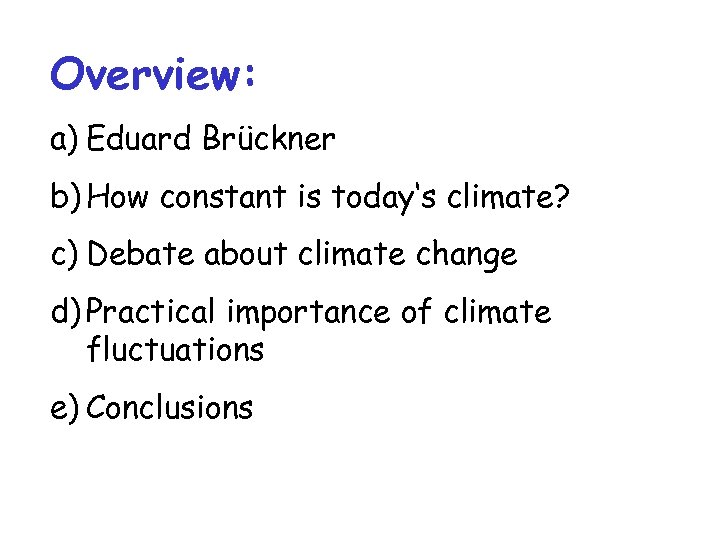 Overview:

a) Eduard Brückner

b) How constant is today's climate?

c) Debate about climate change

d) Practical importance of climate fluctuations

e) Conclusions